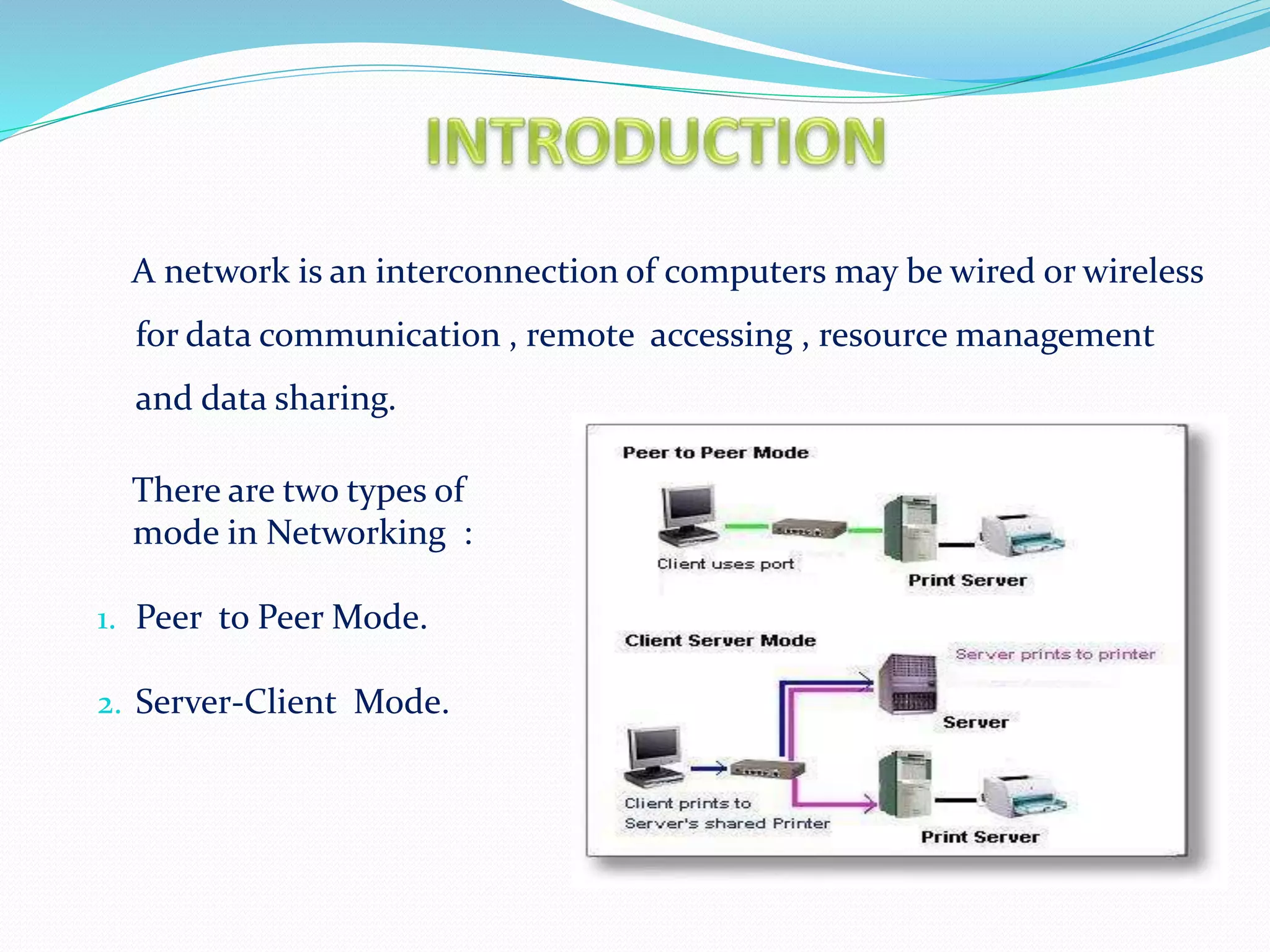 INTRODUCTION

A network is an interconnection of computers may be wired or wireless for data communication , remote accessing , resource management and data sharing.

There are two types of mode in Networking :

1. Peer to Peer Mode.
2. Server-Client Mode.

Peer to Peer Mode

Client uses port

Print Server

Client Server Mode

Server prints to printer

Server

Client prints to Server's shared Printer

Print Server